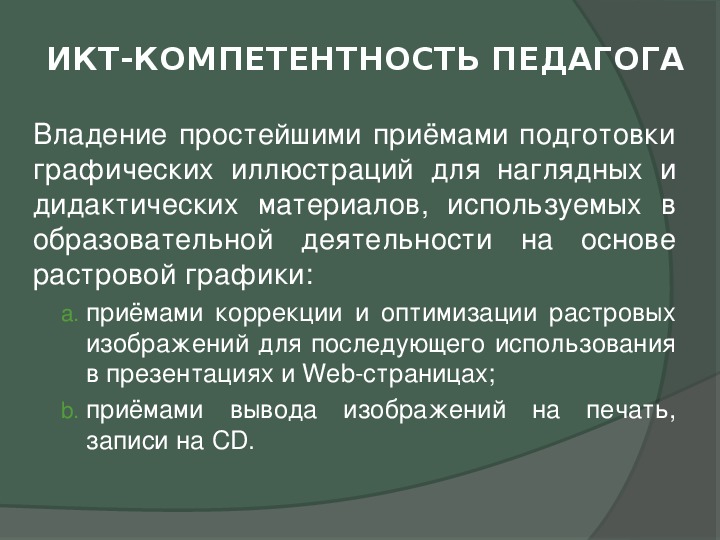 ИКТ-КОМПЕТЕНТНОСТЬ ПЕДАГОГА

Владение простейшими приёмами подготовки графических иллюстраций для наглядных и дидактических материалов, используемых в образовательной деятельности на основе растровой графики:

a. приёмами коррекции и оптимизации растровых изображений для последующего использования в презентациях и Web-страницах;
b. приёмами вывода изображений на печать, записи на CD.